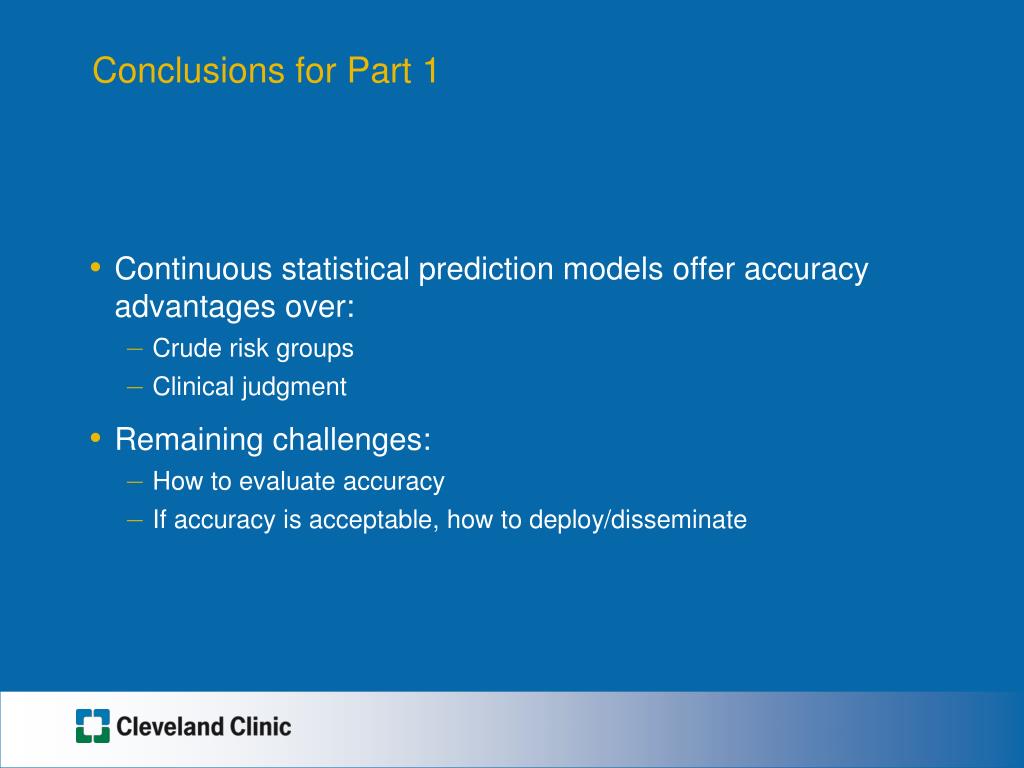 Conclusions for Part 1

• Continuous statistical prediction models offer accuracy advantages over:
– Crude risk groups
– Clinical judgment

• Remaining challenges:
– How to evaluate accuracy
– If accuracy is acceptable, how to deploy/disseminate

Cleveland Clinic